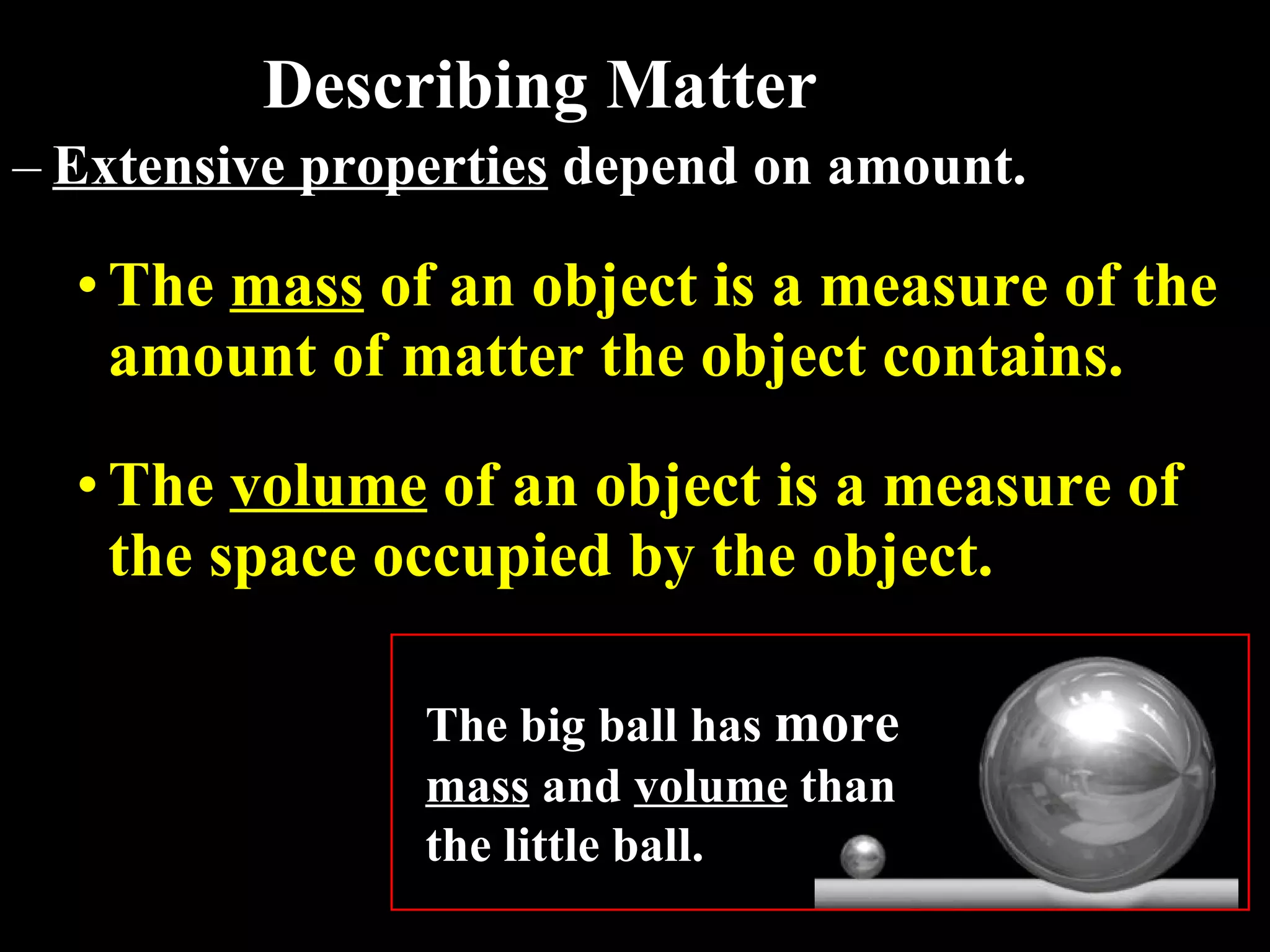 Describing Matter

– Extensive properties depend on amount.

• The mass of an object is a measure of the amount of matter the object contains.

• The volume of an object is a measure of the space occupied by the object.

The big ball has more mass and volume than the little ball.